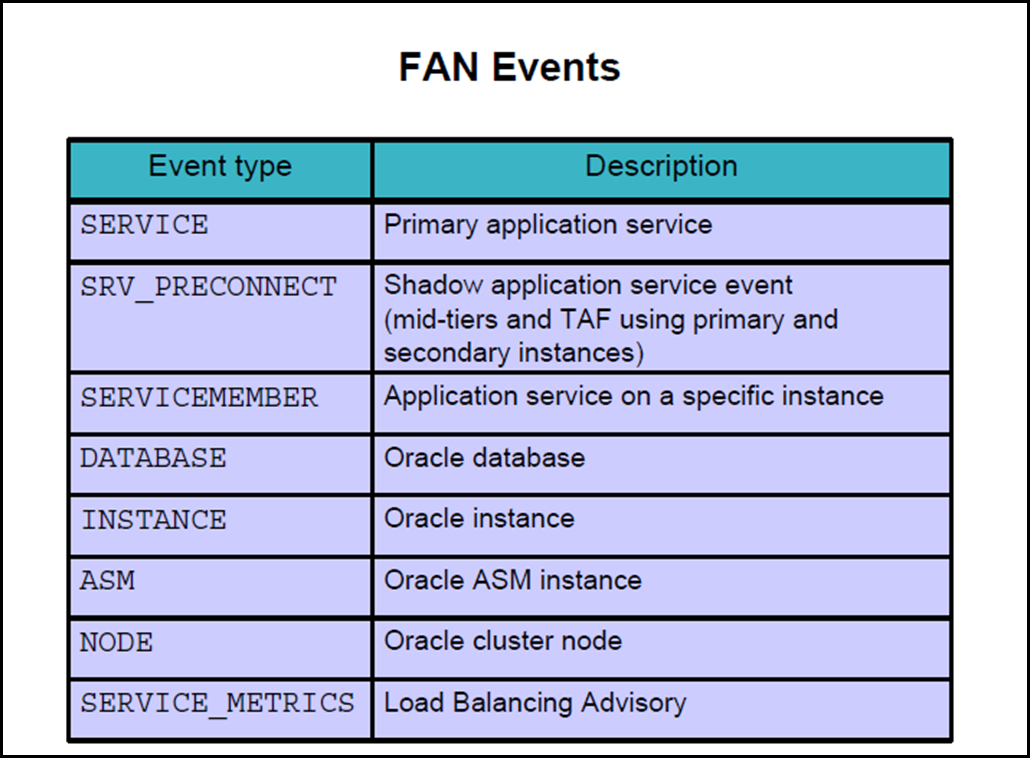 FAN Events

| Event type | Description |
|---|---|
| SERVICE | Primary application service |
| SRV_PRECONNECT | Shadow application service event (mid-tiers and TAF using primary and secondary instances) |
| SERVICEMEMBER | Application service on a specific instance |
| DATABASE | Oracle database |
| INSTANCE | Oracle instance |
| ASM | Oracle ASM instance |
| NODE | Oracle cluster node |
| SERVICE_METRICS | Load Balancing Advisory |